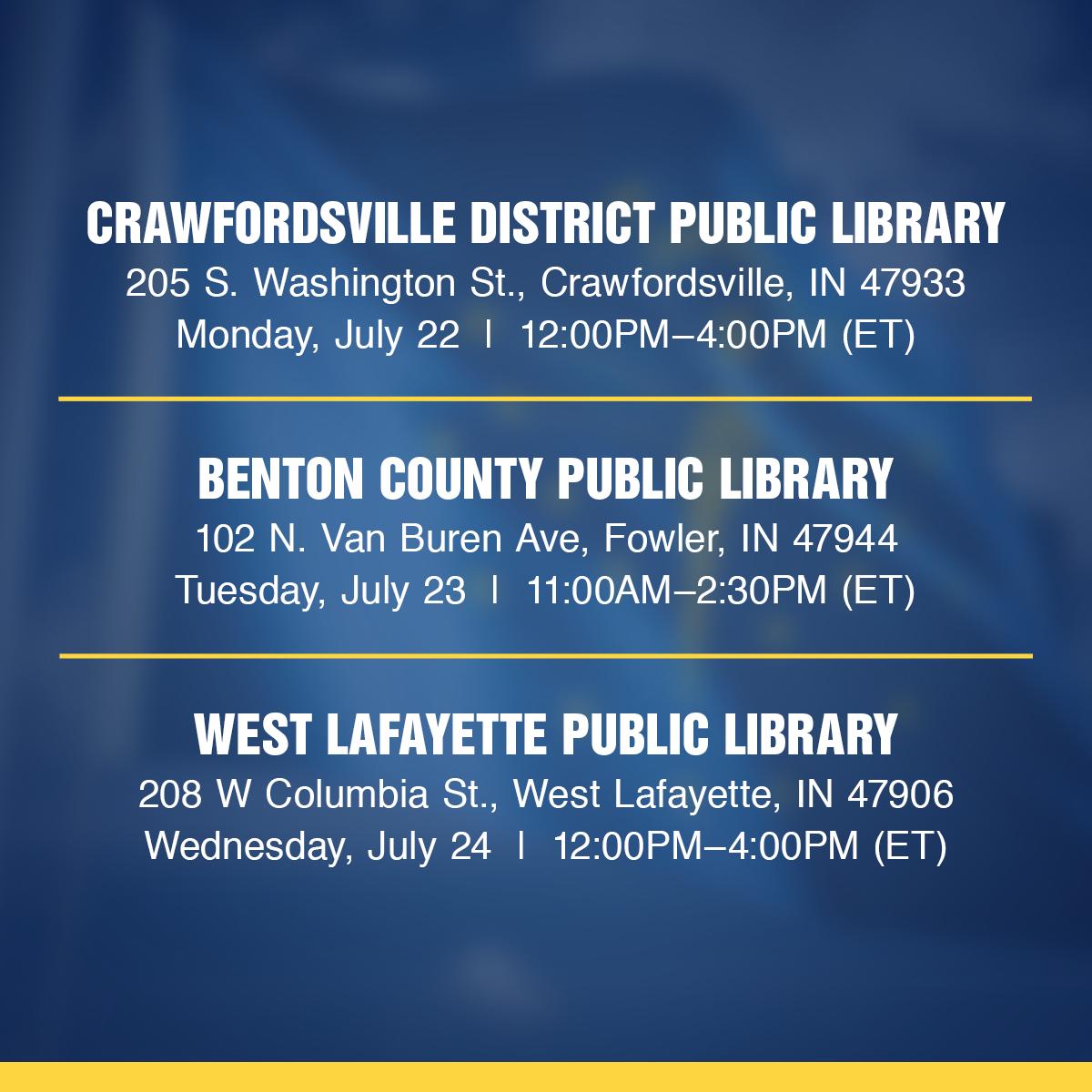 CRAWFORDSVILLE DISTRICT PUBLIC LIBRARY
205 S. Washington St., Crawfordsville, IN 47933
Monday, July 22 | 12:00PM–4:00PM (ET)

BENTON COUNTY PUBLIC LIBRARY
102 N. Van Buren Ave, Fowler, IN 47944
Tuesday, July 23 | 11:00AM–2:30PM (ET)

WEST LAFAYETTE PUBLIC LIBRARY
208 W Columbia St., West Lafayette, IN 47906
Wednesday, July 24 | 12:00PM–4:00PM (ET)